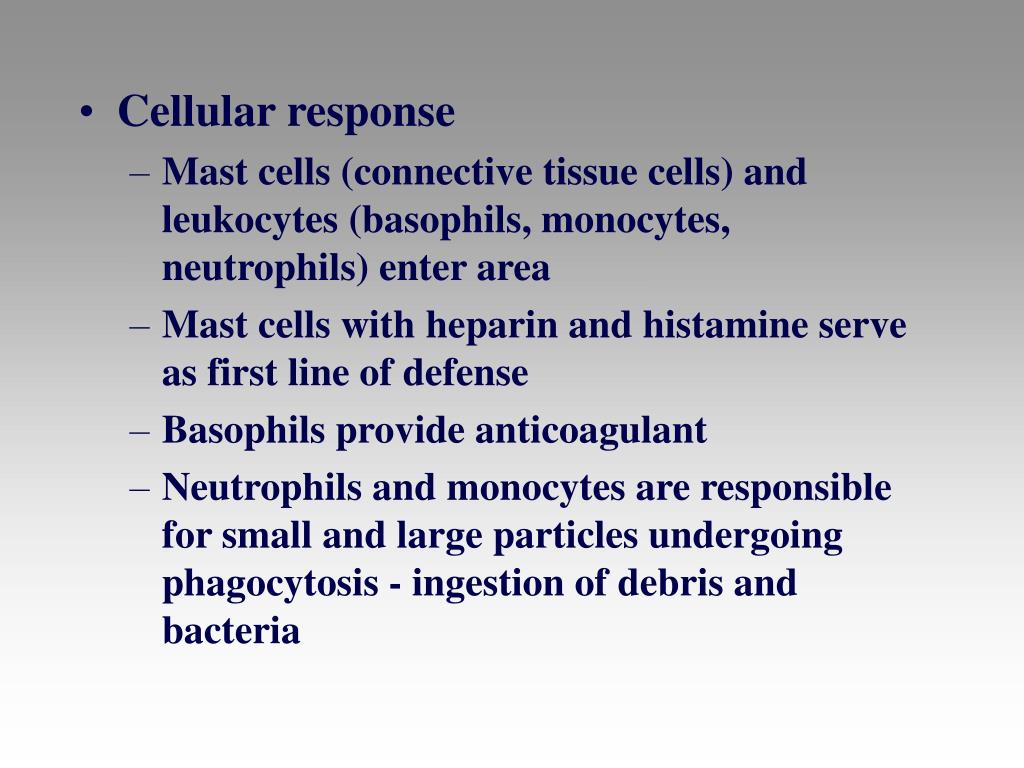 • Cellular response
– Mast cells (connective tissue cells) and leukocytes (basophils, monocytes, neutrophils) enter area
– Mast cells with heparin and histamine serve as first line of defense
– Basophils provide anticoagulant
– Neutrophils and monocytes are responsible for small and large particles undergoing phagocytosis - ingestion of debris and bacteria